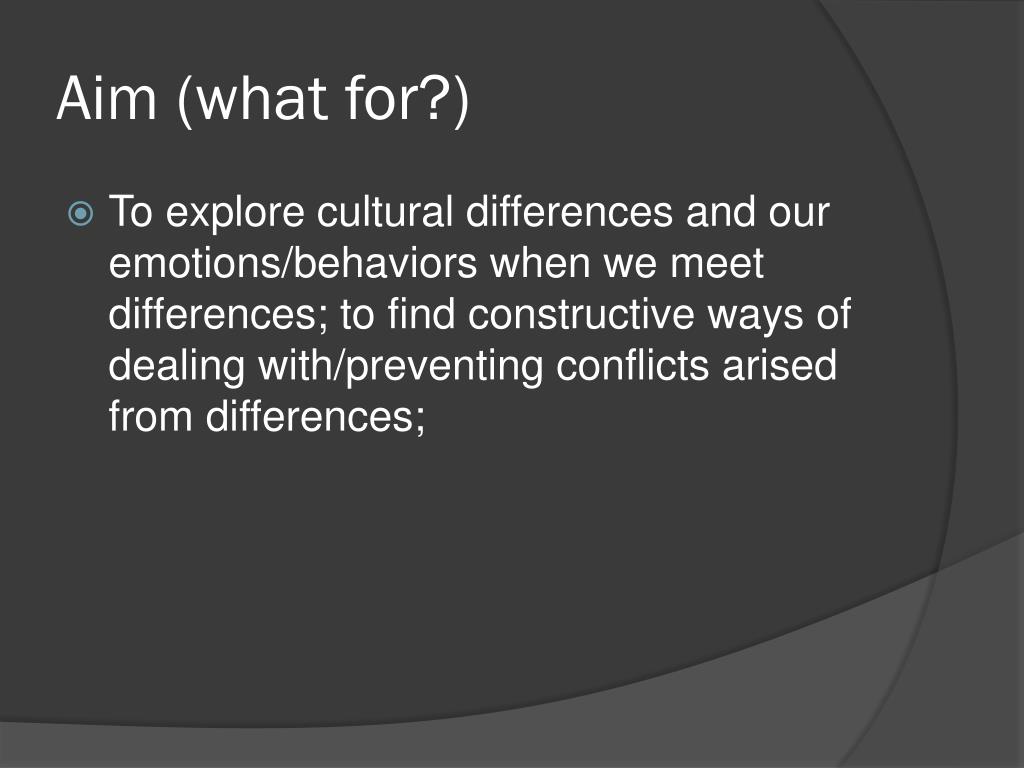 Aim (what for?)

To explore cultural differences and our emotions/behaviors when we meet differences; to find constructive ways of dealing with/preventing conflicts arised from differences;